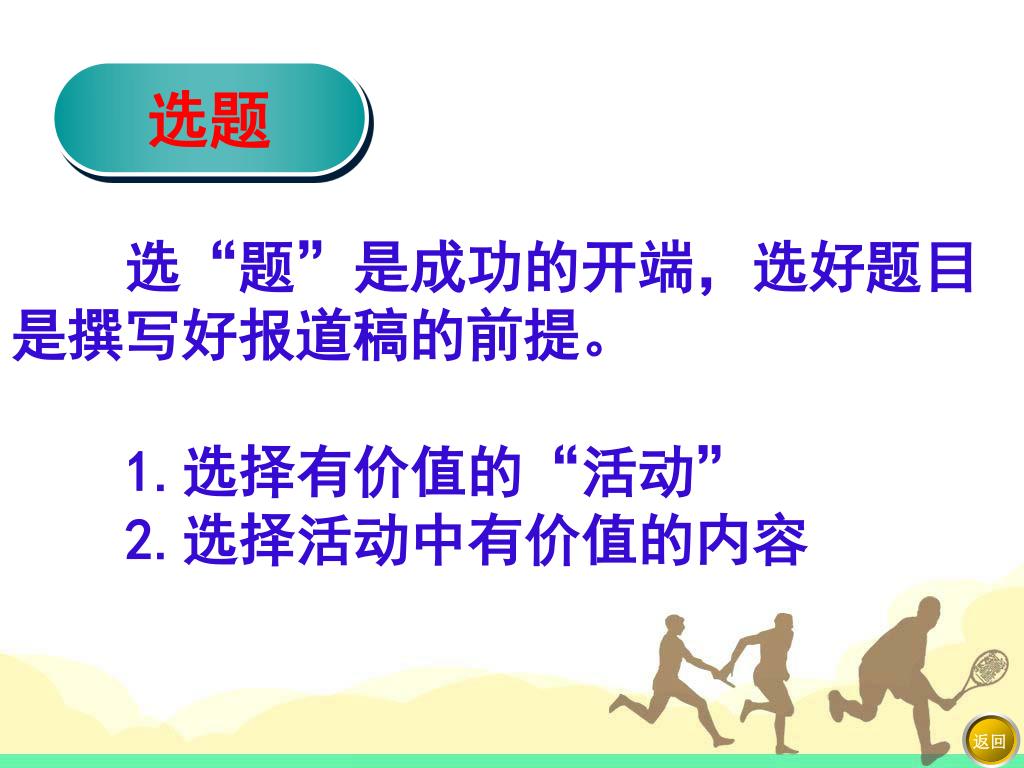 选题

选“题”是成功的开端，选好题目是撰写好报道稿的前提。

1. 选择有价值的“活动”
2. 选择活动中有价值的内容

返回